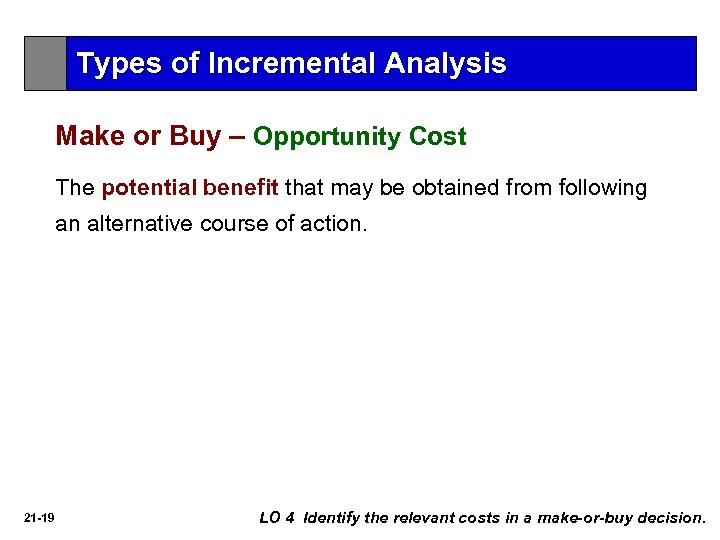 Types of Incremental Analysis

Make or Buy – Opportunity Cost

The potential benefit that may be obtained from following an alternative course of action.

21-19

LO 4 Identify the relevant costs in a make-or-buy decision.